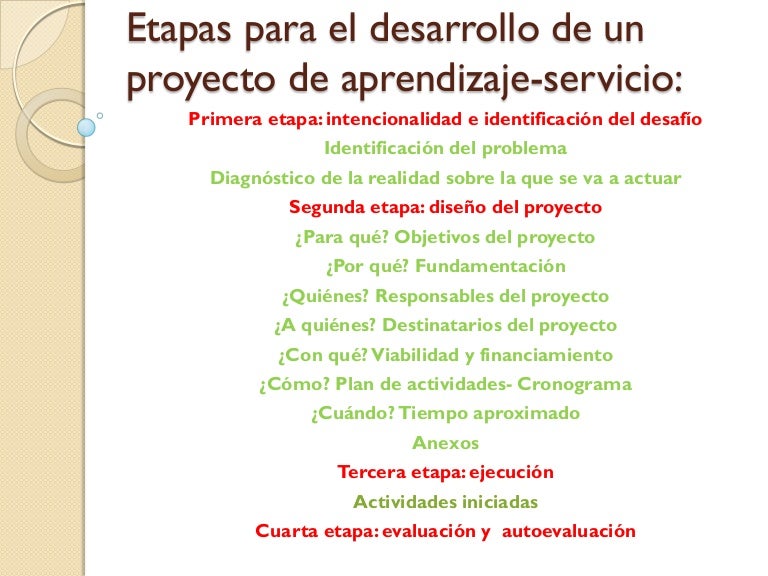 Etapas para el desarrollo de un proyecto de aprendizaje-servicio:

Primera etapa: intencionalidad e identificación del desafío

Identificación del problema

Diagnóstico de la realidad sobre la que se va a actuar

Segunda etapa: diseño del proyecto

¿Para qué? Objetivos del proyecto

¿Por qué? Fundamentación

¿Quiénes? Responsables del proyecto

¿A quiénes? Destinatarios del proyecto

¿Con qué? Viabilidad y financiamiento

¿Cómo? Plan de actividades- Cronograma

¿Cuándo? Tiempo aproximado

Anexos

Tercera etapa: ejecución

Actividades iniciadas

Cuarta etapa: evaluación y autoevaluación